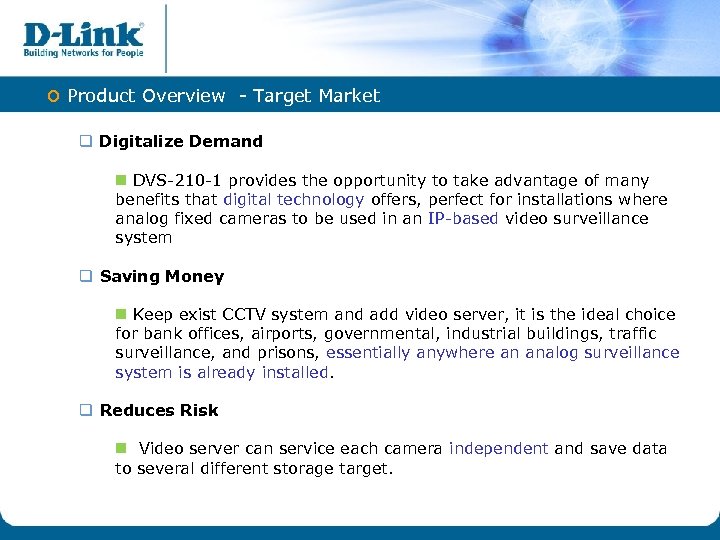 D-Link
Building Networks for People

Product Overview - Target Market

Digitalize Demand

DVS-210-1 provides the opportunity to take advantage of many benefits that digital technology offers, perfect for installations where analog fixed cameras to be used in an IP-based video surveillance system

Saving Money

Keep exist CCTV system and add video server, it is the ideal choice for bank offices, airports, governmental, industrial buildings, traffic surveillance, and prisons, essentially anywhere an analog surveillance system is already installed.

Reduces Risk

Video server can service each camera independent and save data to several different storage target.